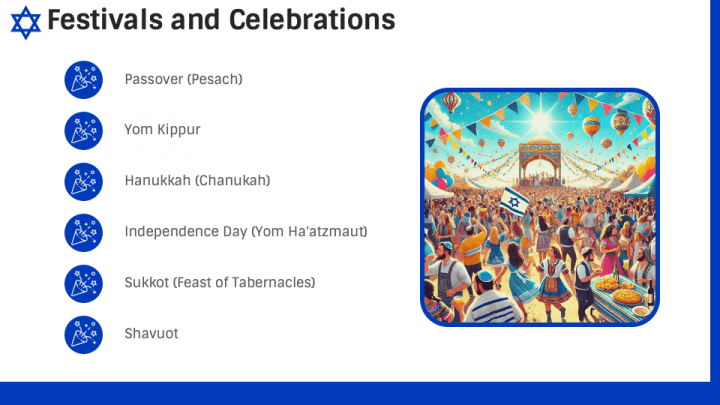 Festivals and Celebrations

Passover (Pesach)

Yom Kippur

Hanukkah (Chanukah)

Independence Day (Yom Ha'atzmaut)

Sukkot (Feast of Tabernacles)

Shavuot